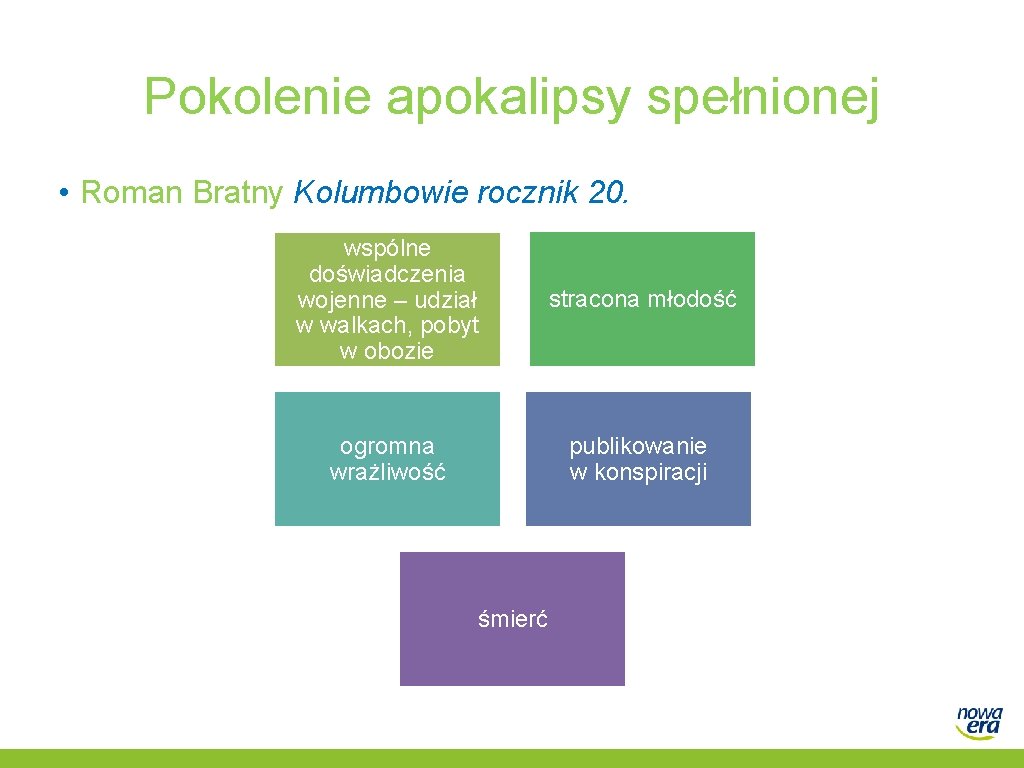 Pokolenie apokalipsy spełnionej

• Roman Bratny Kolumbowie rocznik 20.

wspólne doświadczenia wojenne – udział w walkach, pobyt w obozie

stracona młodość

ogromna wrażliwość

publikowanie w konspiracji

śmierć

nowa era